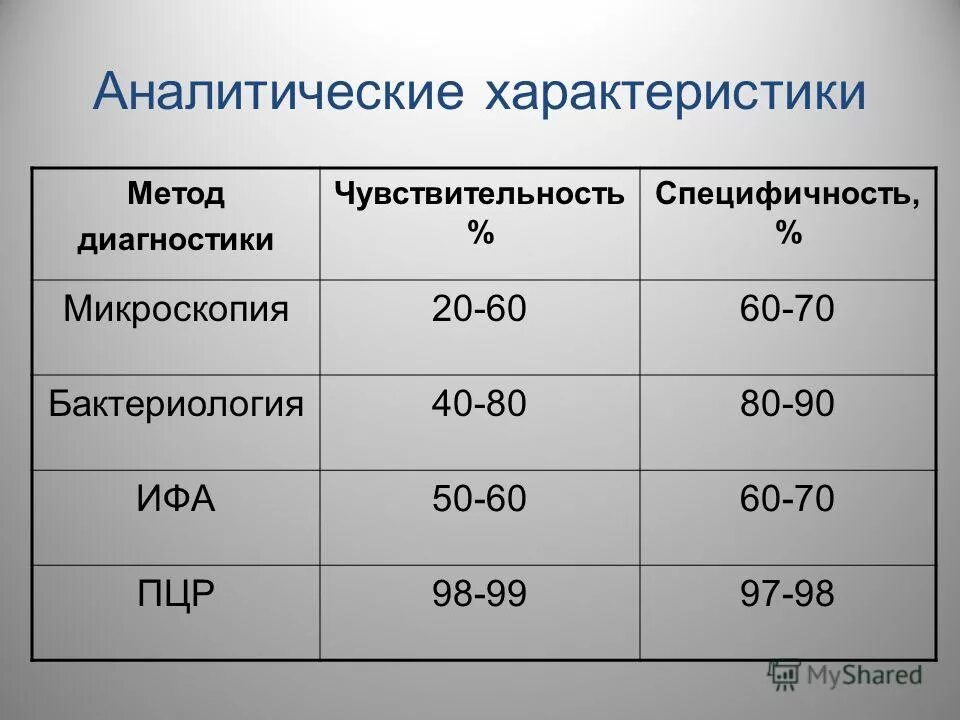 Аналитические характеристики

| Метод диагностики | Чувствительность % | Специфичность, % |
|---|---|---|
| Микроскопия | 20-60 | 60-70 |
| Бактериология | 40-80 | 80-90 |
| ИФА | 50-60 | 60-70 |
| ПЦР | 98-99 | 97-98 |

MyShared